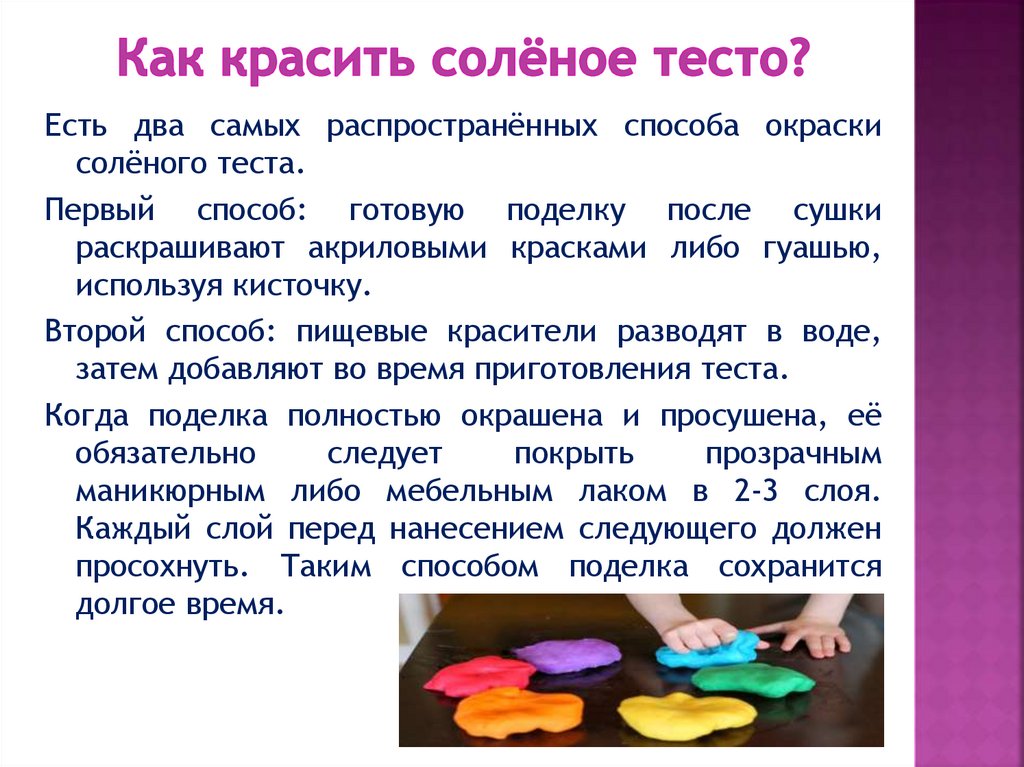 Как красить солёное тесто?

Есть два самых распространённых способа окраски солёного теста.

Первый способ: готовую поделку после сушки раскрашивают акриловыми красками либо гуашью, используя кисточку.

Второй способ: пищевые красители разводят в воде, затем добавляют во время приготовления теста.

Когда поделка полностью окрашена и просушена, её обязательно следует покрыть прозрачным маникюрным либо мебельным лаком в 2-3 слоя. Каждый слой перед нанесением следующего должен просохнуть. Таким способом поделка сохранится долгое время.